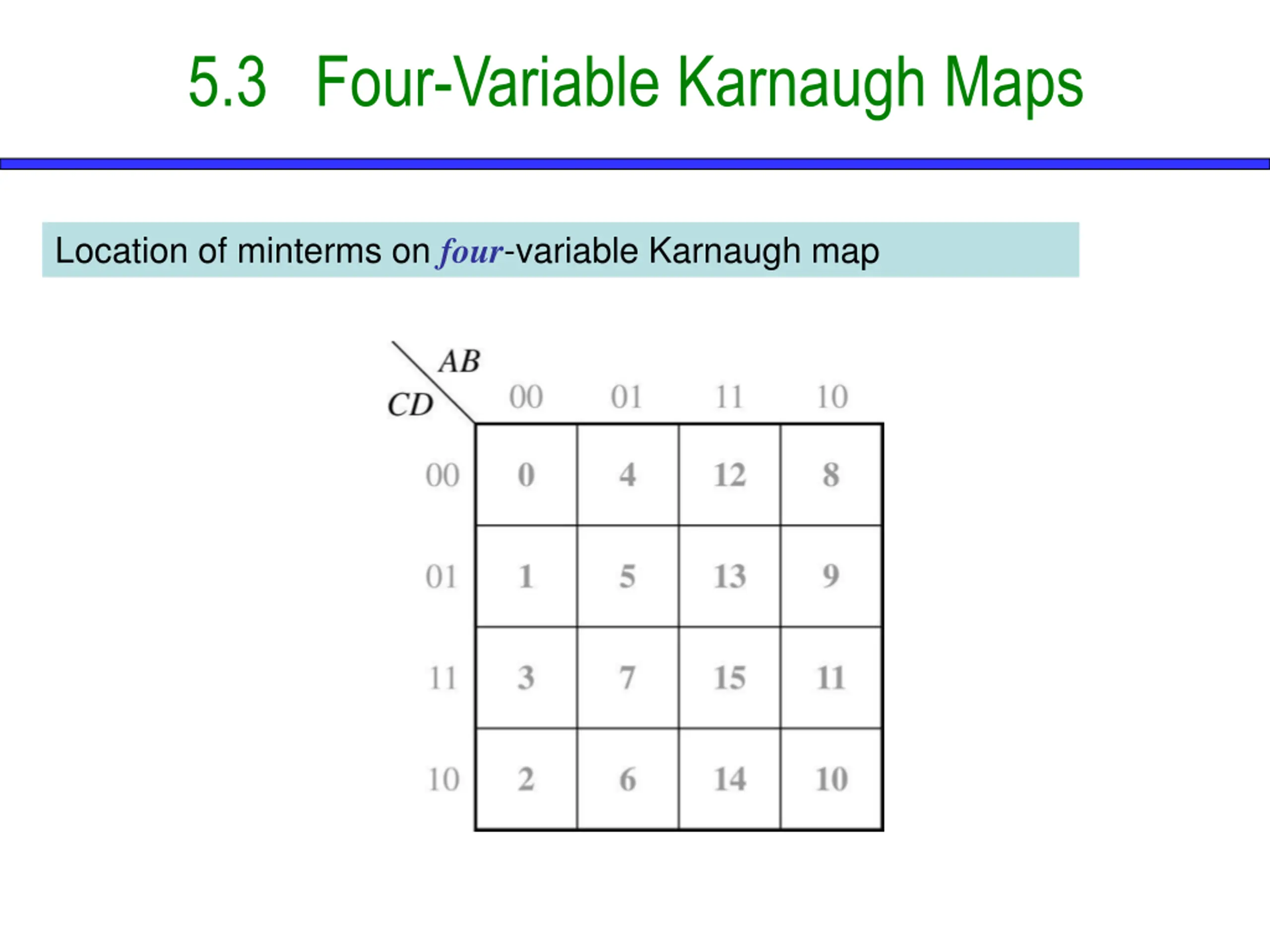 5.3 Four-Variable Karnaugh Maps

Location of minterms on four-variable Karnaugh map

| CD \ AB | 00 | 01 | 11 | 10 |
|---|---|---|---|---|
| 00 | 0 | 4 | 12 | 8 |
| 01 | 1 | 5 | 13 | 9 |
| 11 | 3 | 7 | 15 | 11 |
| 10 | 2 | 6 | 14 | 10 |